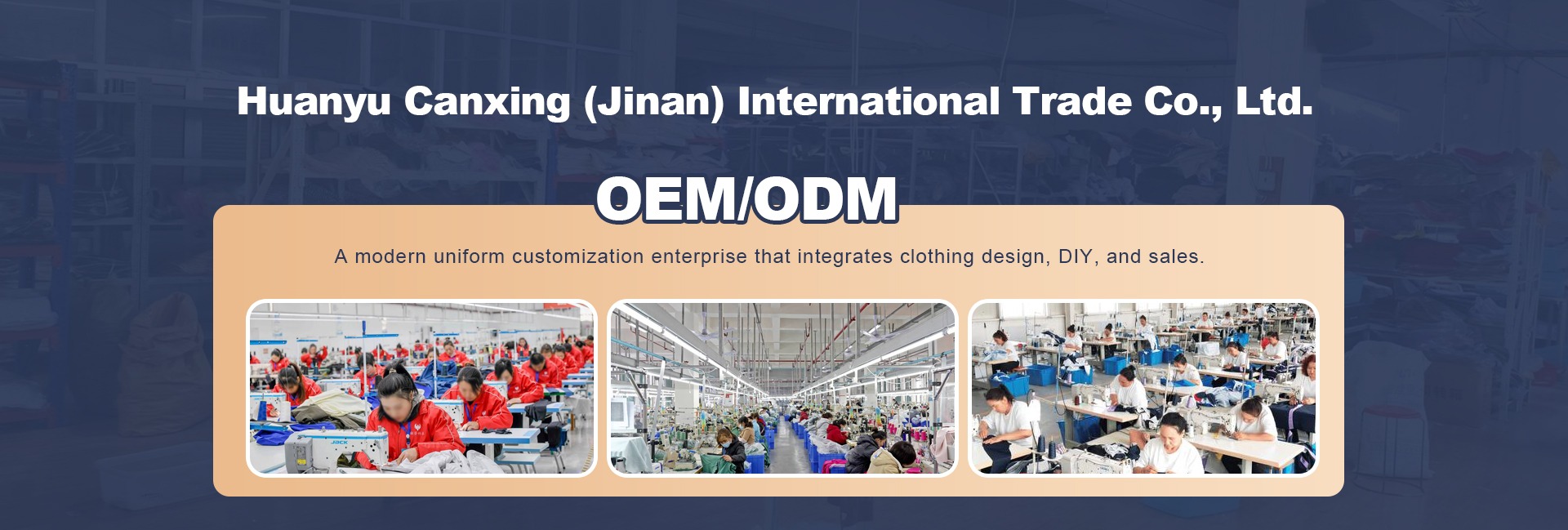 Huanyu Canxing (Jinan) International Trade Co., Ltd.

OEM/ODM

A modern uniform customization enterprise that integrates clothing design, DIY, and sales.

JACK